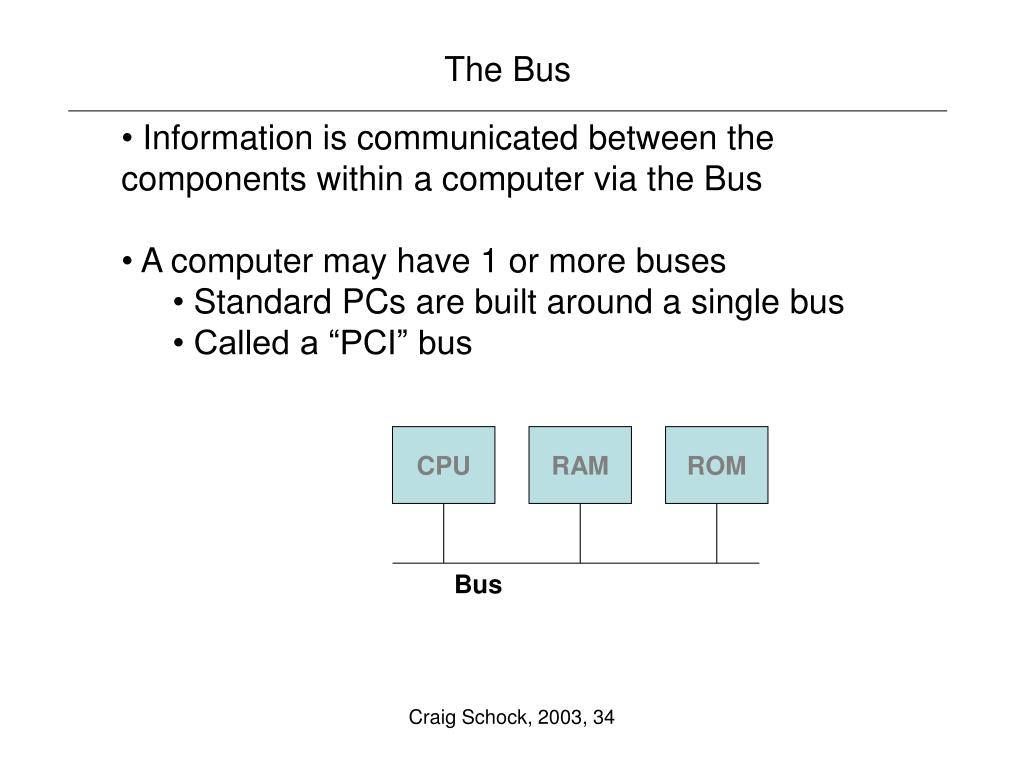 The Bus

• Information is communicated between the components within a computer via the Bus

• A computer may have 1 or more buses
• Standard PCs are built around a single bus
• Called a “PCI” bus

CPU
RAM
ROM
Bus

Craig Schock, 2003, 34